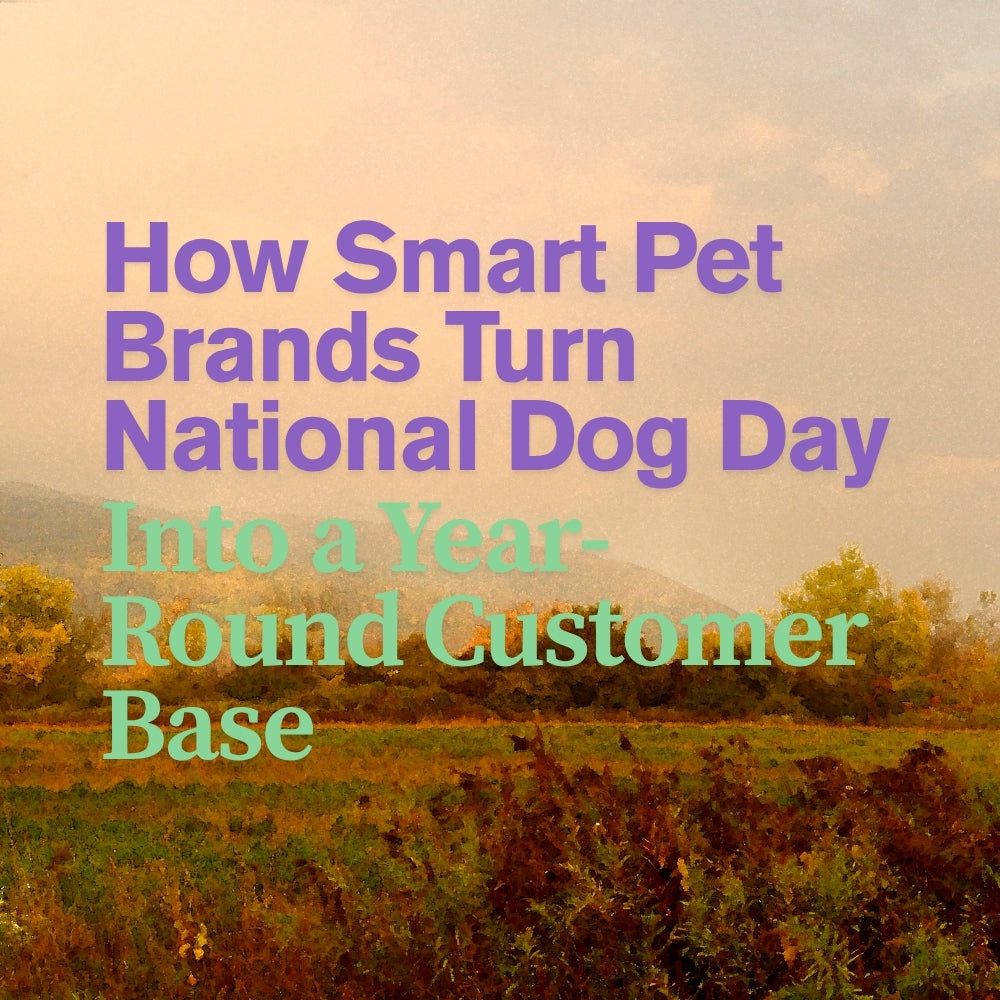 How Smart Pet Brands Turn National Dog Day Into a Year-Round Customer Base